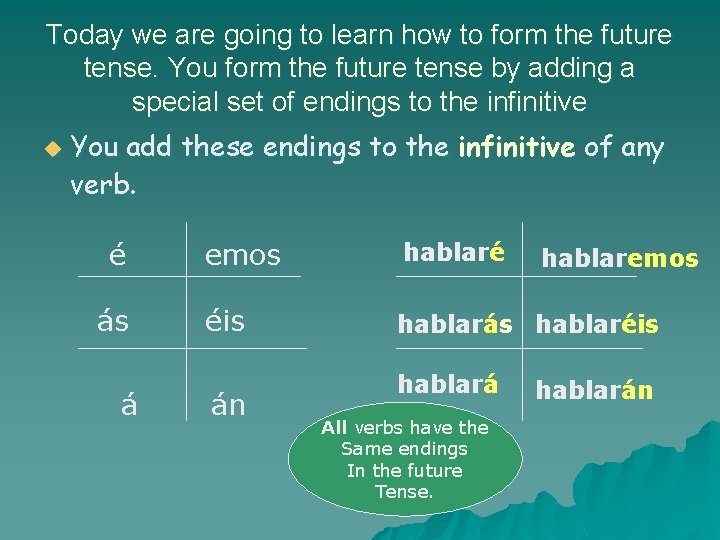 Today we are going to learn how to form the future tense. You form the future tense by adding a special set of endings to the infinitive

You add these endings to the infinitive of any verb.

| é | emos |
|---|---|
| ás | éis |
| á | án |

| hablaré | hablaremos |
|---|---|
| hablarás | hablaréis |
| hablará | hablarán |

All verbs have the Same endings In the future Tense.